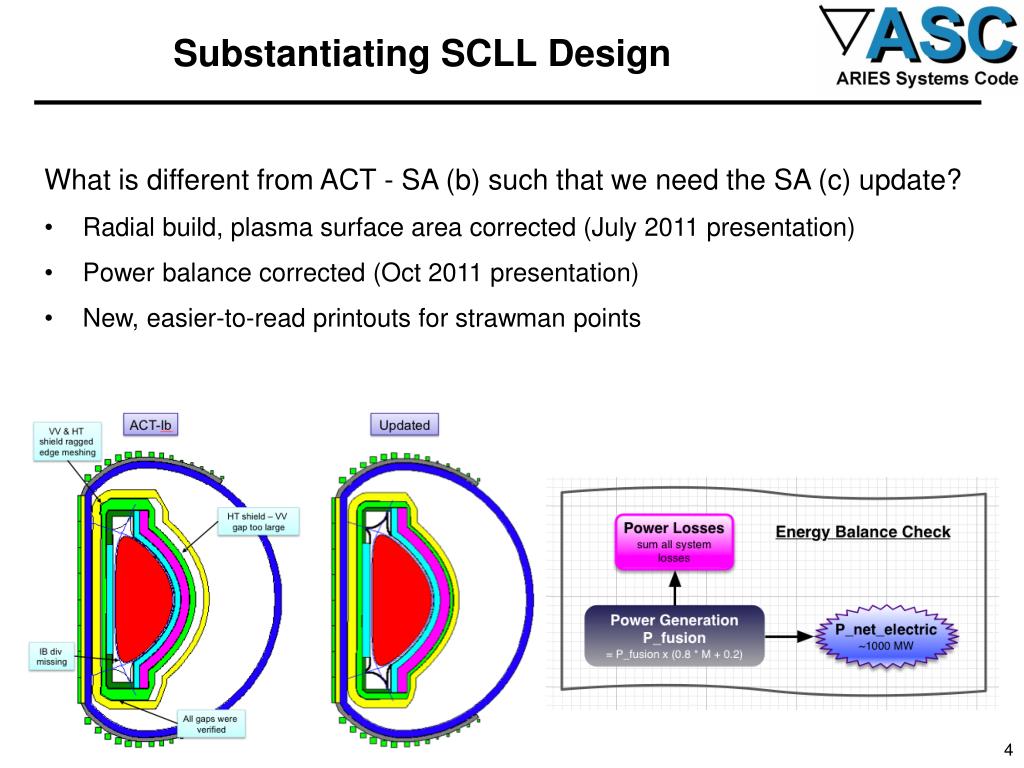 Substantiating SCLL Design

ASC
ARIES Systems Code

What is different from ACT - SA (b) such that we need the SA (c) update?

• Radial build, plasma surface area corrected (July 2011 presentation)
• Power balance corrected (Oct 2011 presentation)
• New, easier-to-read printouts for strawman points

VV & HT shield ragged edge meshing

ACT-Ib

HT shield – VV gap too large

IB div missing

All gaps were verified

Updated

Power Losses
sum all system losses

Energy Balance Check

Power Generation
P_fusion
= P_fusion x (0.8 * M + 0.2)

P_net_electric
~1000 MW

4